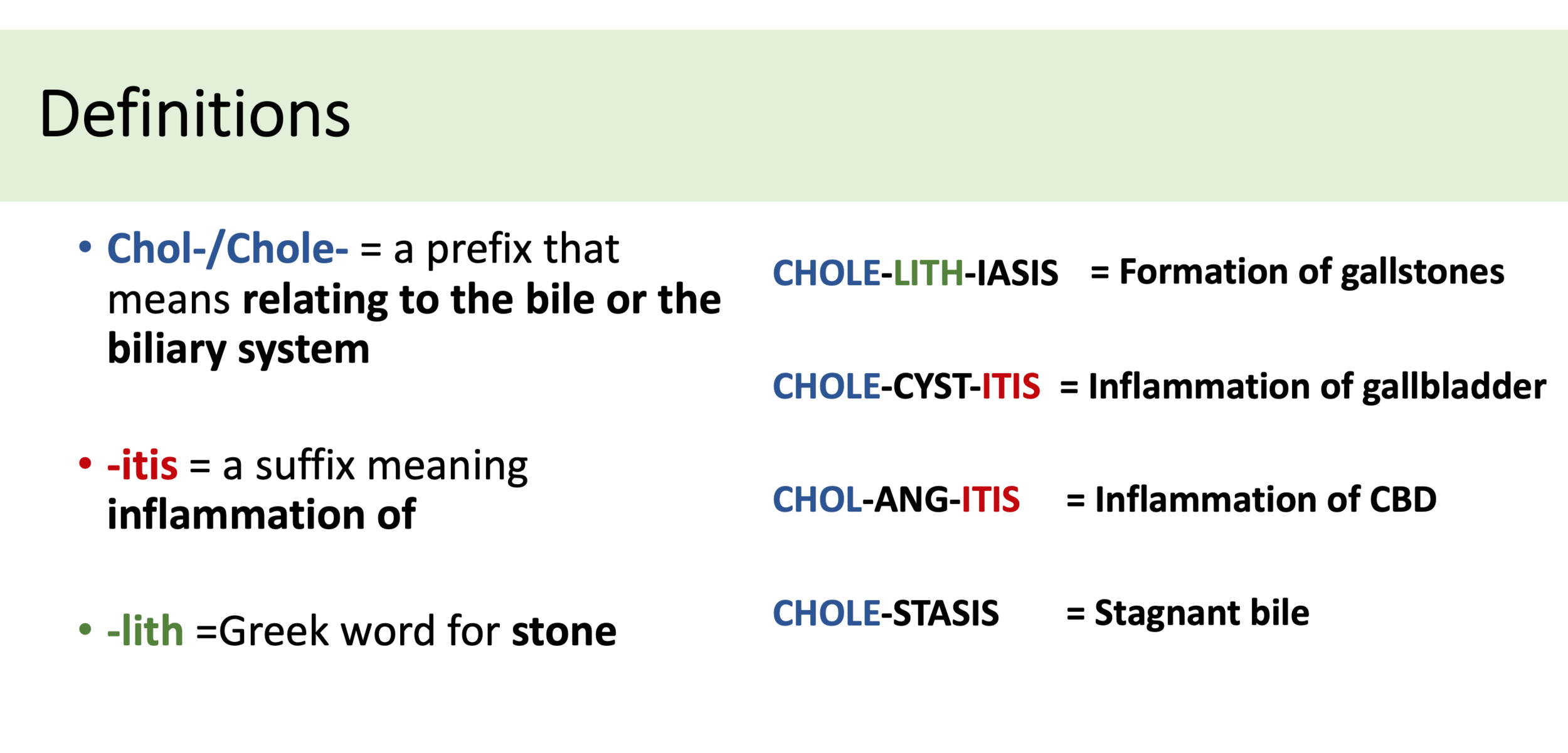 Definitions

• Chol-/Chole- = a prefix that means relating to the bile or the biliary system

• -itis = a suffix meaning inflammation of

• -lith =Greek word for stone

CHOLE-LITH-IASIS = Formation of gallstones

CHOLE-CYST-ITIS = Inflammation of gallbladder

CHOL-ANG-ITIS = Inflammation of CBD

CHOLE-STASIS = Stagnant bile